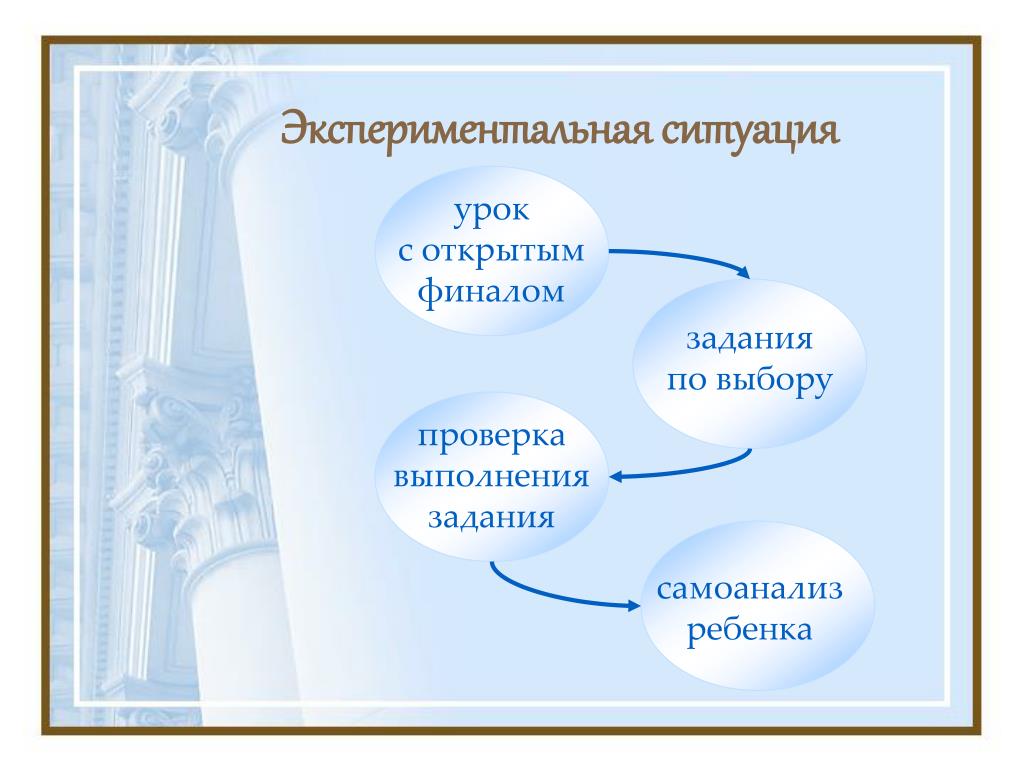 Экспериментальная ситуация

урок
с открытым
финалом

задания
по выбору

проверка
выполнения
задания

самоанализ
ребенка